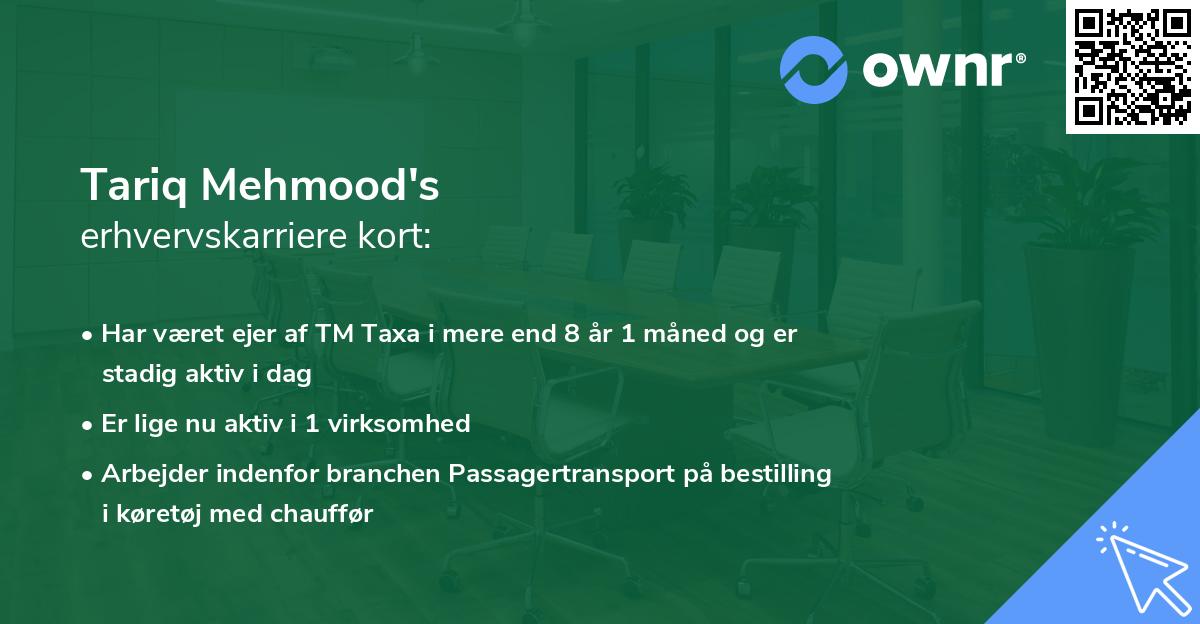 ownr®

Tariq Mehmood's
erhvervskarriere kort:

• Har været ejer af TM Taxa i mere end 8 år 1 måned og er stadig aktiv i dag

• Er lige nu aktiv i 1 virksomhed

• Arbejder indenfor branchen Passagertransport på bestilling i køretøj med chauffør